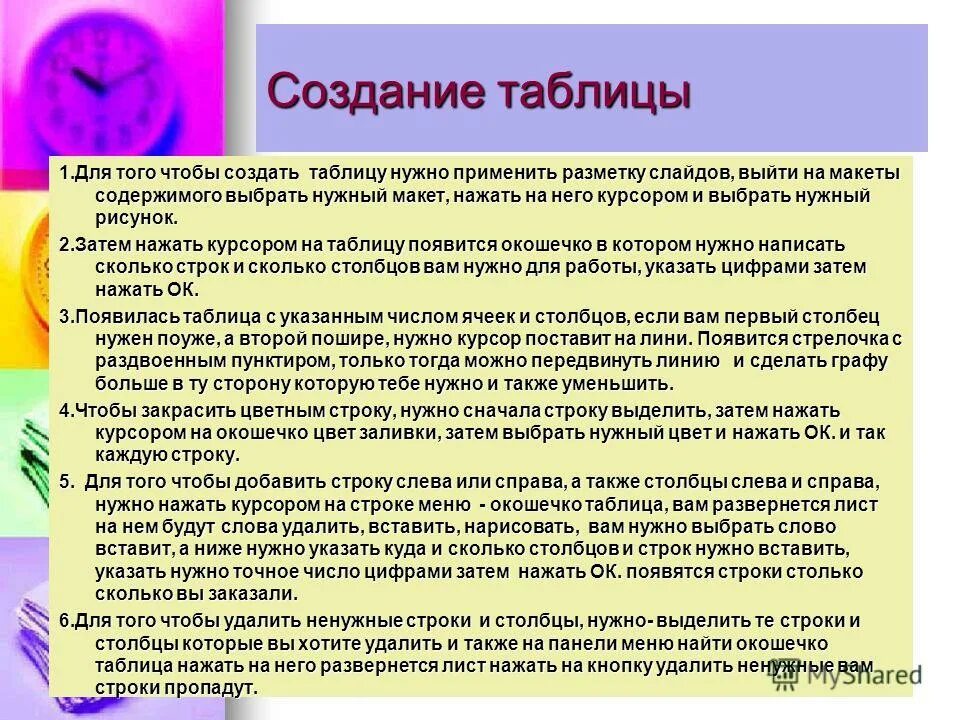 Создание таблицы

1.Для того чтобы создать таблицу нужно применить разметку слайдов, выйти на макеты содержимого выбрать нужный макет, нажать на него курсором и выбрать нужный рисунок.

2.Затем нажать курсором на таблицу появится окошечко в котором нужно написать сколько строк и сколько столбцов вам нужно для работы, указать цифрами затем нажать ОК.

3.Появилась таблица с указанным числом ячеек и столбцов, если вам первый столбец нужен поуже, а второй пошире, нужно курсор поставит на лини. Появится стрелочка с раздвоенным пунктиром, только тогда можно передвинуть линию и сделать графу больше в ту сторону которую тебе нужно и также уменьшить.

4.Чтобы закрасить цветным строку, нужно сначала строку выделить, затем нажать курсором на окошечко цвет заливки, затем выбрать нужный цвет и нажать ОК. и так каждую строку.

5. Для того чтобы добавить строку слева или справа, а также столбцы слева и справа, нужно нажать курсором на строке меню - окошечко таблица, вам развернется лист на нем будут слова удалить, вставить, нарисовать, вам нужно выбрать слово вставит, а ниже нужно указать куда и сколько столбцов и строк нужно вставить, указать нужно точное число цифрами затем нажать ОК. появятся строки столько сколько вы заказали.

6.Для того чтобы удалить ненужные строки и столбцы, нужно- выделить те строки и столбцы которые вы хотите удалить и также на панели меню найти окошечко таблица нажать на него развернется лист нажать на кнопку удалить ненужные вам строки пропадут.

MyShared